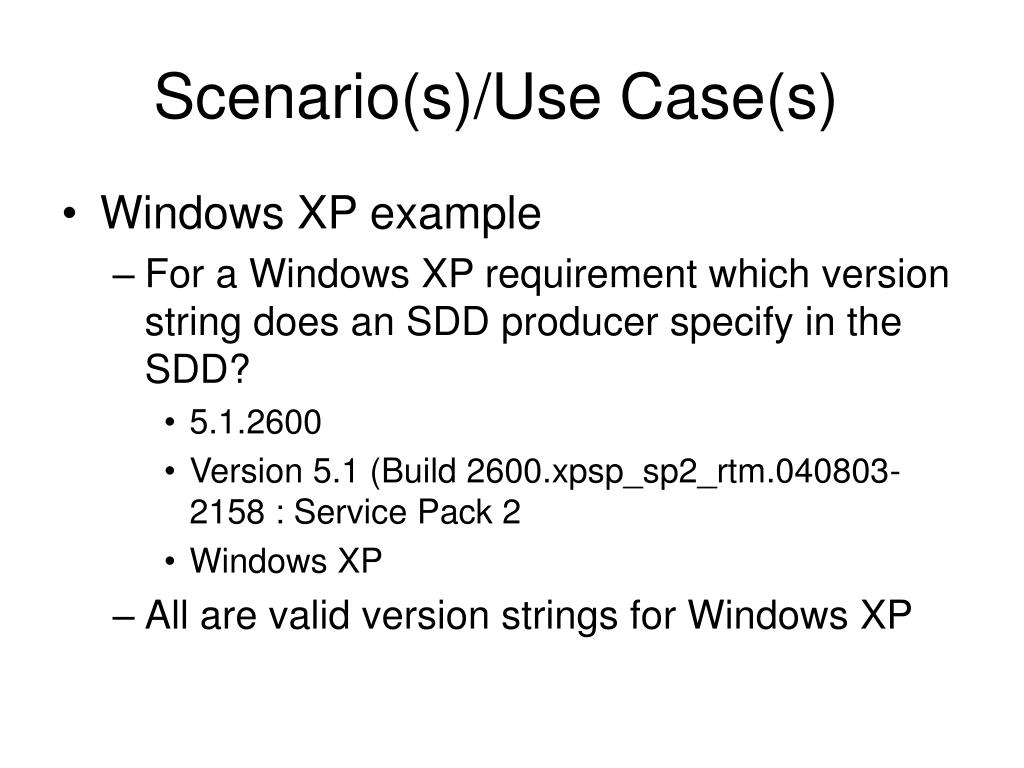 Scenario(s)/Use Case(s)

• Windows XP example
– For a Windows XP requirement which version string does an SDD producer specify in the SDD?
• 5.1.2600
• Version 5.1 (Build 2600.xpsp_sp2_rtm.040803-2158 : Service Pack 2
• Windows XP
– All are valid version strings for Windows XP